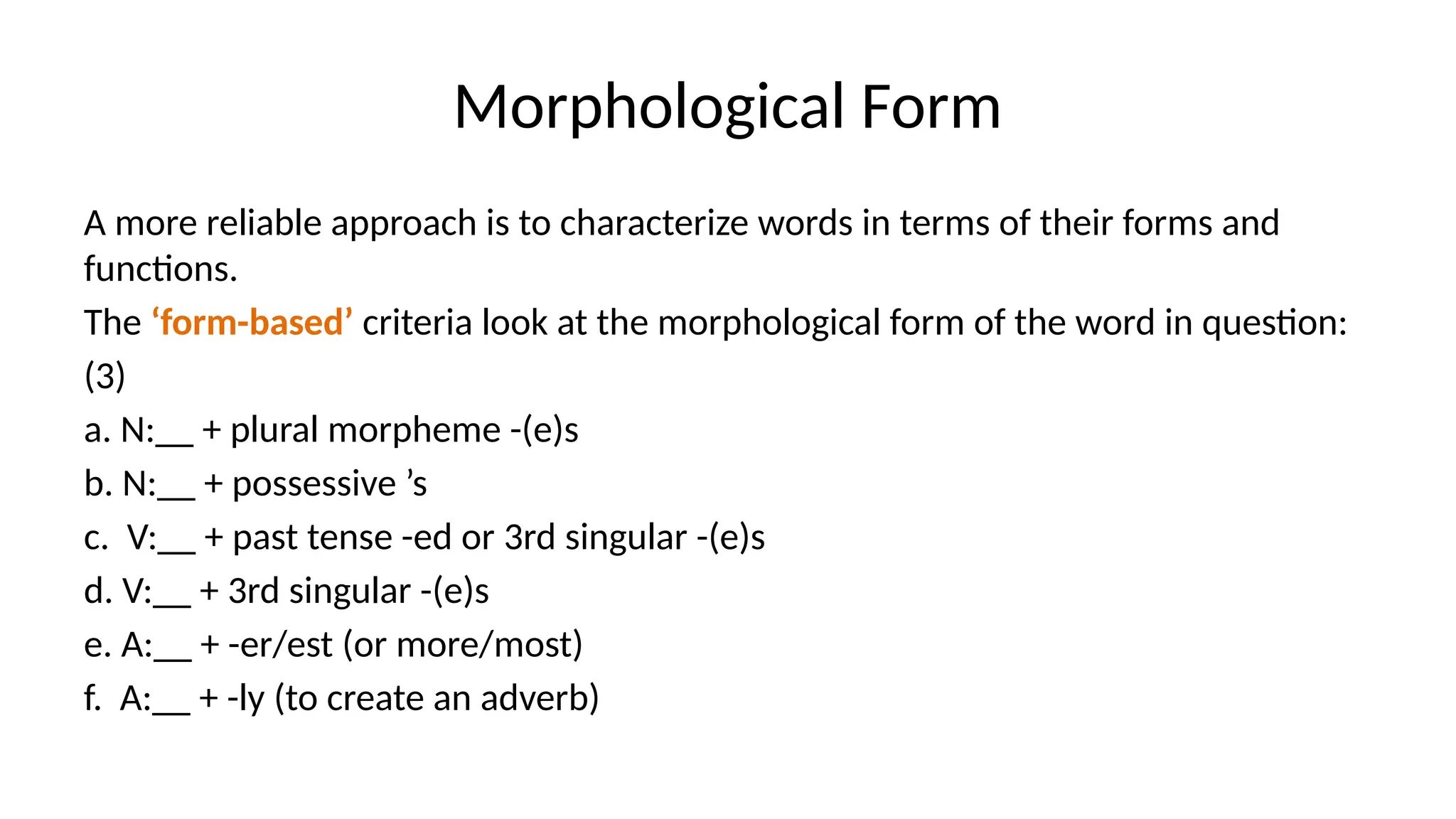 Morphological Form

A more reliable approach is to characterize words in terms of their forms and functions.

The ‘form-based’ criteria look at the morphological form of the word in question:

(3)

a. N:__ + plural morpheme -(e)s

b. N:__ + possessive ’s

c. V:__ + past tense -ed or 3rd singular -(e)s

d. V:__ + 3rd singular -(e)s

e. A:__ + -er/est (or more/most)

f. A:__ + -ly (to create an adverb)